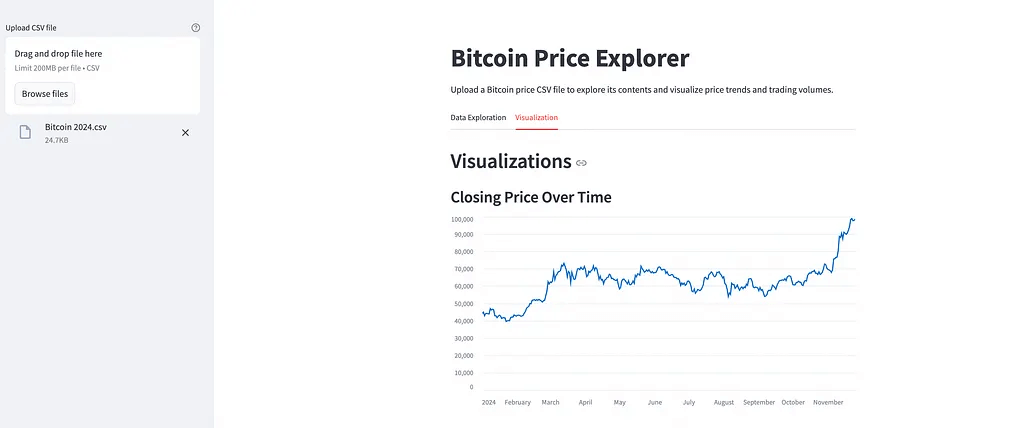 Upload CSV file

Drag and drop file here
Limit 200MB per file • CSV

Browse files

Bitcoin 2024.csv
24.7KB

Bitcoin Price Explorer

Upload a Bitcoin price CSV file to explore its contents and visualize price trends and trading volumes.

Data Exploration Visualization

Visualizations

Closing Price Over Time

100,000
90,000
80,000
70,000
60,000
50,000
40,000
30,000
20,000
10,000
0

2024 February March April May June July August September October November